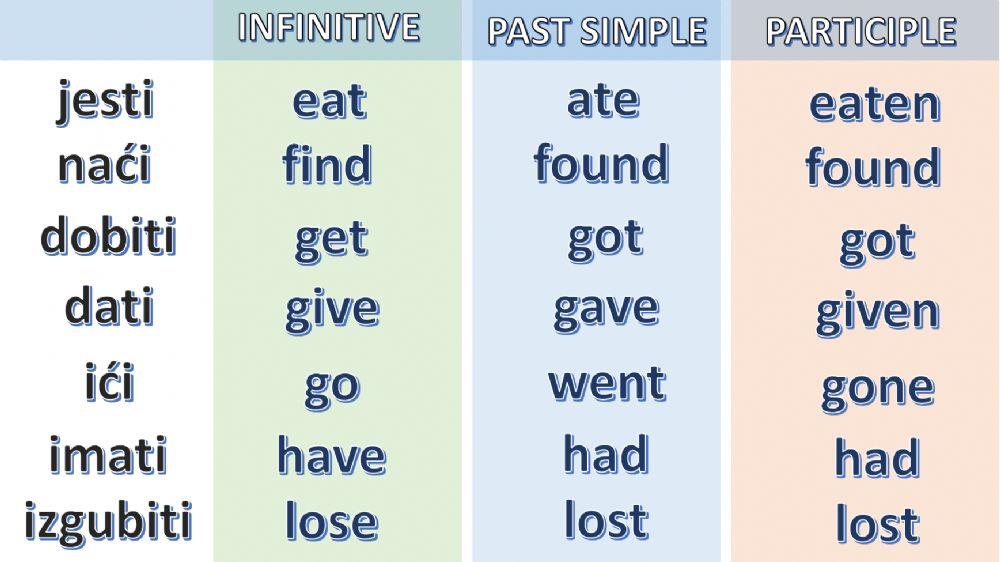 | | INFINITIVE | PAST SIMPLE | PARTICIPLE |
|---|---|---|---|
| jesti | eat | ate | eaten |
| naći | find | found | found |
| dobiti | get | got | got |
| dati | give | gave | given |
| ići | go | went | gone |
| imati | have | had | had |
| izgubiti | lose | lost | lost |